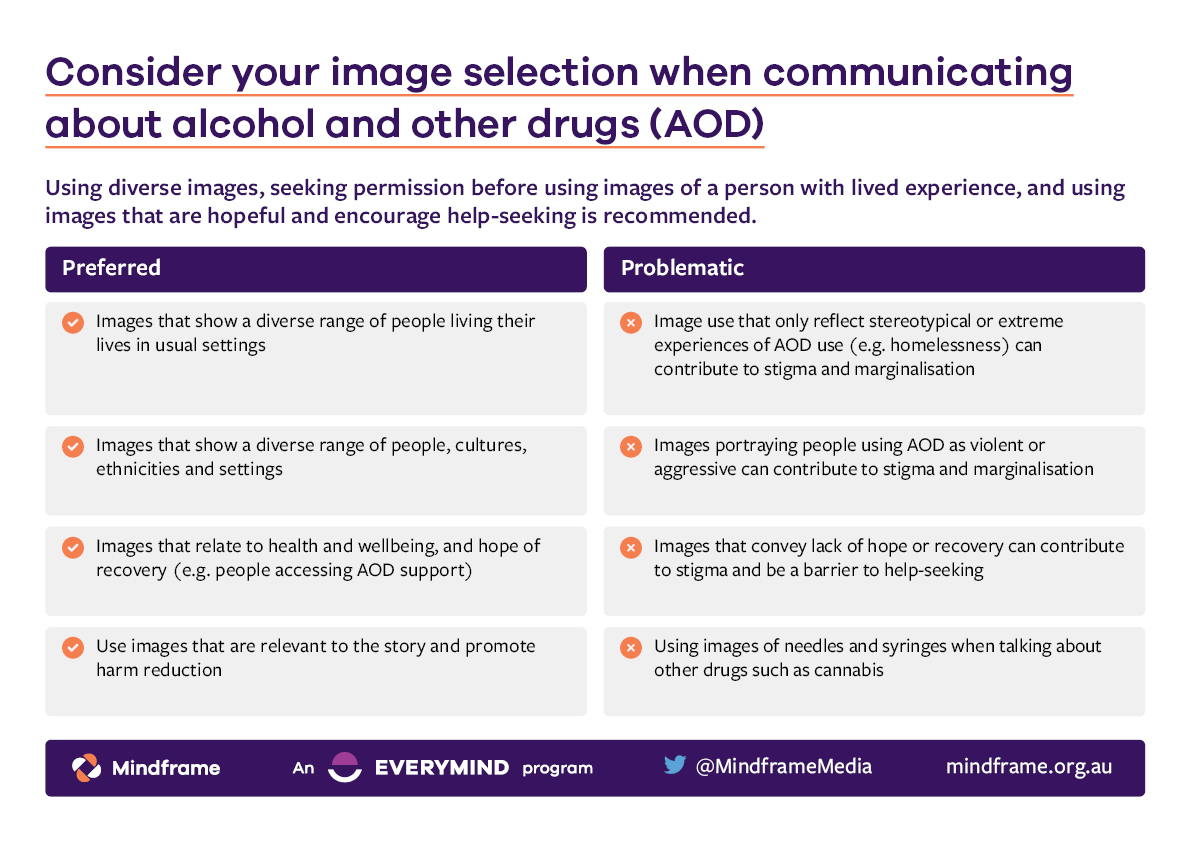 Consider your image selection when communicating about alcohol and other drugs (AOD)

Using diverse images, seeking permission before using images of a person with lived experience, and using images that are hopeful and encourage help-seeking is recommended.

| Preferred | Problematic |
|---|---|
| Images that show a diverse range of people living their lives in usual settings | Image use that only reflect stereotypical or extreme experiences of AOD use (e.g. homelessness) can contribute to stigma and marginalisation |
| Images that show a diverse range of people, cultures, ethnicities and settings | Images portraying people using AOD as violent or aggressive can contribute to stigma and marginalisation |
| Images that relate to health and wellbeing, and hope of recovery (e.g. people accessing AOD support) | Images that convey lack of hope or recovery can contribute to stigma and be a barrier to help-seeking |
| Use images that are relevant to the story and promote harm reduction | Using images of needles and syringes when talking about other drugs such as cannabis |

Mindframe An EVERYMIND program @MindframeMedia mindframe.org.au